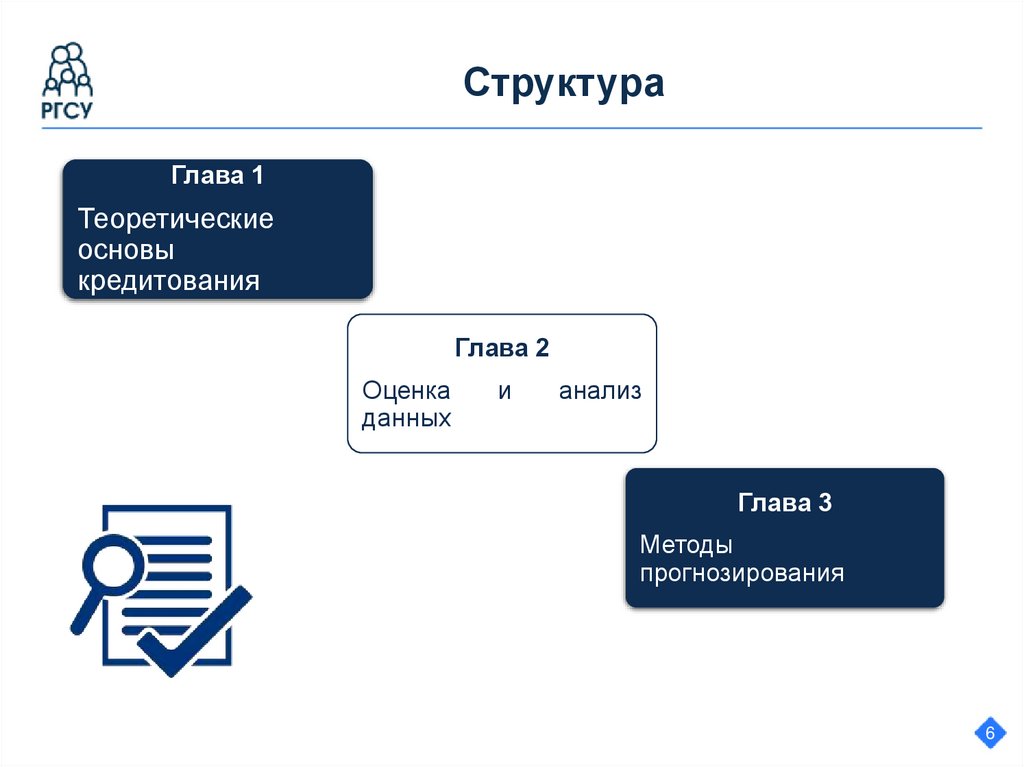 РГСУ

Структура

Глава 1

Теоретические основы кредитования

Глава 2

Оценка и анализ данных

Глава 3

Методы прогнозирования

6